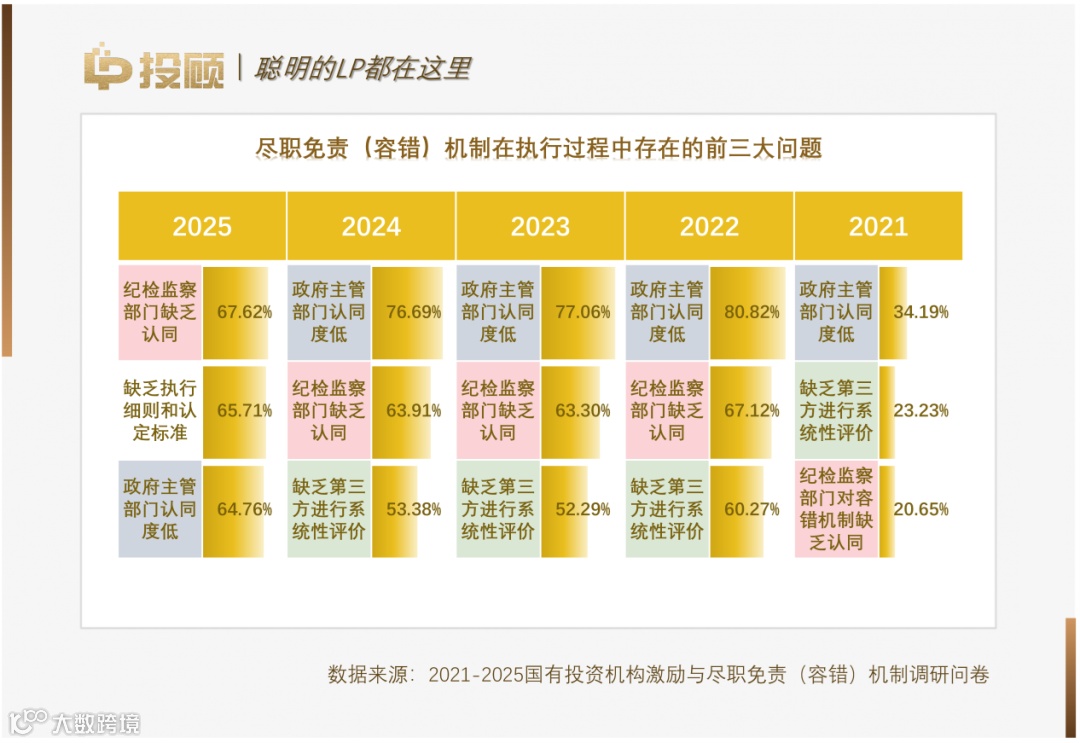 投顾 | 聪明的LP都在这里

尽职免责（容错）机制在执行过程中存在的前三大问题

| 2025 | | 2024 | | 2023 | | 2022 | | 2021 | |
|---|---|---|---|---|---|---|---|---|---|
| 纪检监察部门缺乏认同 | 67.62% | 政府主管部门认同度低 | 76.69% | 政府主管部门认同度低 | 77.06% | 政府主管部门认同度低 | 80.82% | 政府主管部门认同度低 | 34.19% |
| 缺乏执行细则和认定标准 | 65.71% | 纪检监察部门缺乏认同 | 63.91% | 纪检监察部门缺乏认同 | 63.30% | 纪检监察部门缺乏认同 | 67.12% | 缺乏第三方进行系统性评价 | 23.23% |
| 政府主管部门认同度低 | 64.76% | 缺乏第三方进行系统性评价 | 53.38% | 缺乏第三方进行系统性评价 | 52.29% | 缺乏第三方进行系统性评价 | 60.27% | 纪检监察部门对容错机制缺乏认同 | 20.65% |

数据来源：2021-2025国有投资机构激励与尽职免责（容错）机制调研问卷

大数跨境